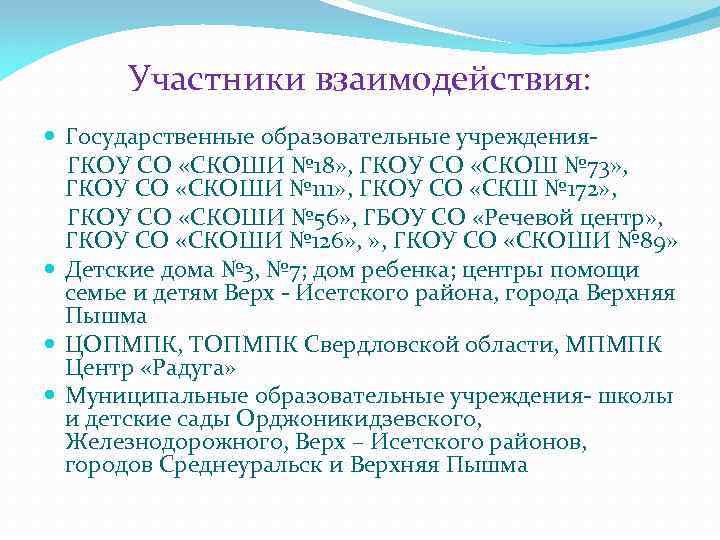 Участники взаимодействия:

Государственные образовательные учреждения- ГКОУ СО «СКОШИ №18», ГКОУ СО «СКОШ №73», ГКОУ СО «СКОШИ №111», ГКОУ СО «СКШ №172», ГКОУ СО «СКОШИ №56», ГБОУ СО «Речевой центр», ГКОУ СО «СКОШИ №126», », ГКОУ СО «СКОШИ №89»

Детские дома №3, №7; дом ребенка; центры помощи семье и детям Верх - Исетского района, города Верхняя Пышма

ЦОПМПК, ТОПМПК Свердловской области, МПМПК Центр «Радуга»

Муниципальные образовательные учреждения- школы и детские сады Орджоникидзевского, Железнодорожного, Верх – Исетского районов, городов Среднеуральск и Верхняя Пышма